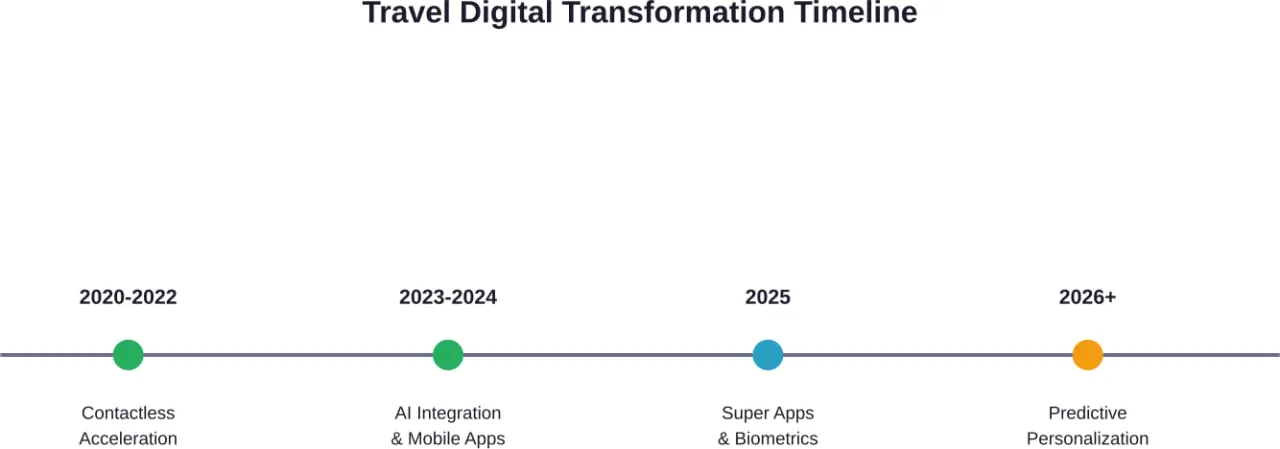 Travel Digital Transformation Timeline

2020-2022
Contactless Acceleration

2023-2024
AI Integration & Mobile Apps

2025
Super Apps & Biometrics

2026+
Predictive Personalization